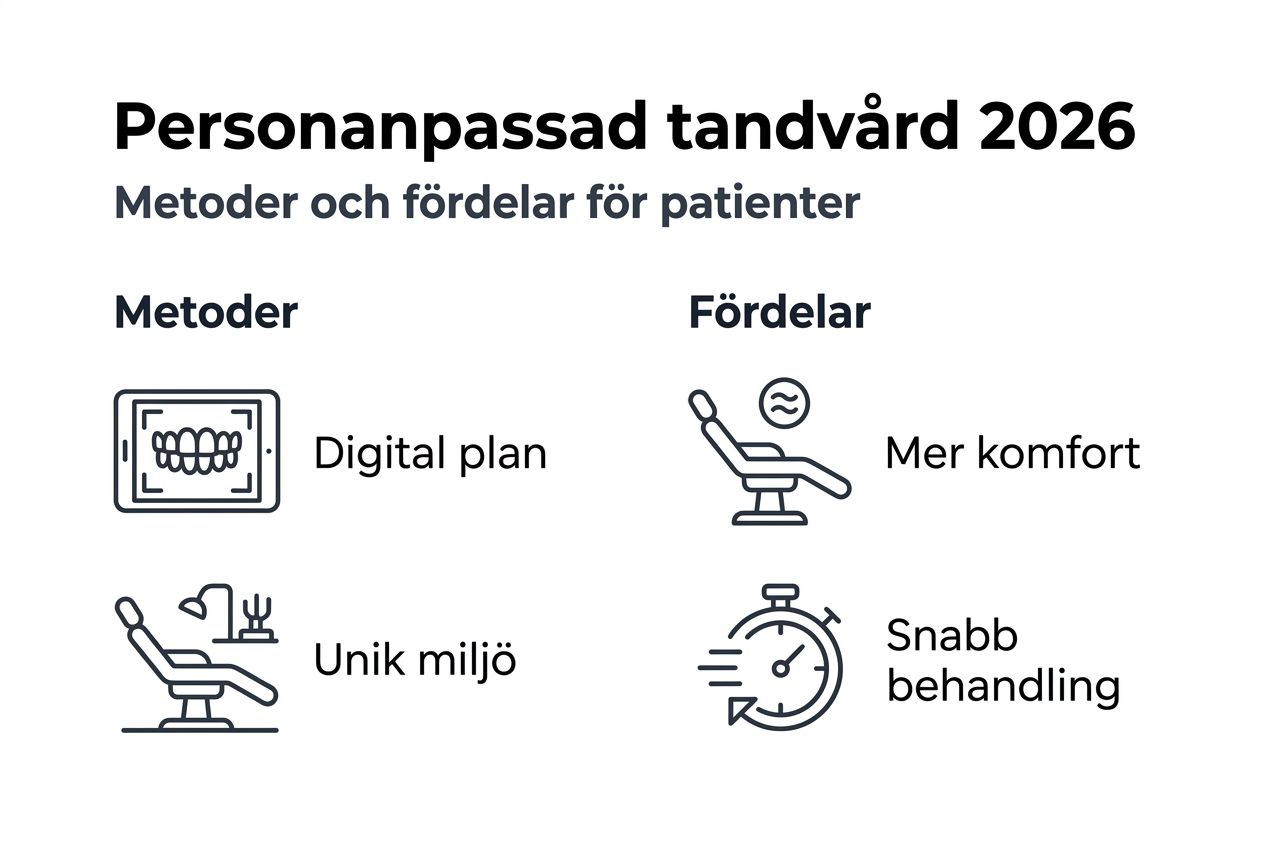 Personanpassad tandvård 2026

Metoder och fördelar för patienter

Metoder

Digital plan

Unik miljö

Fördelar

Mer komfort

Snabb behandling